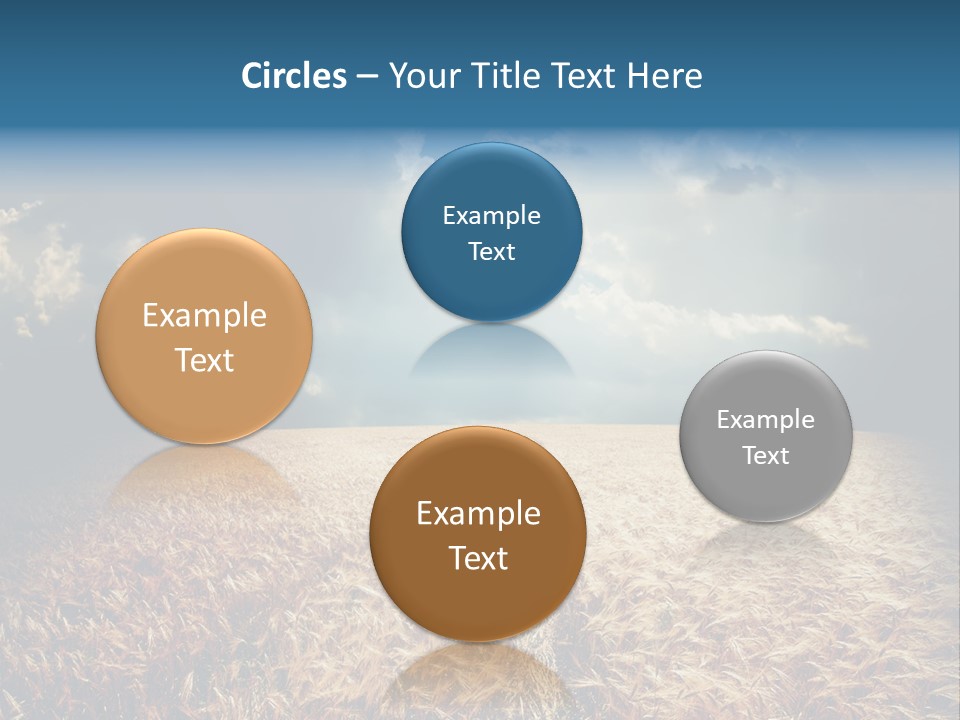 Circles – Your Title Text Here

Example Text

Example Text

Example Text

Example Text